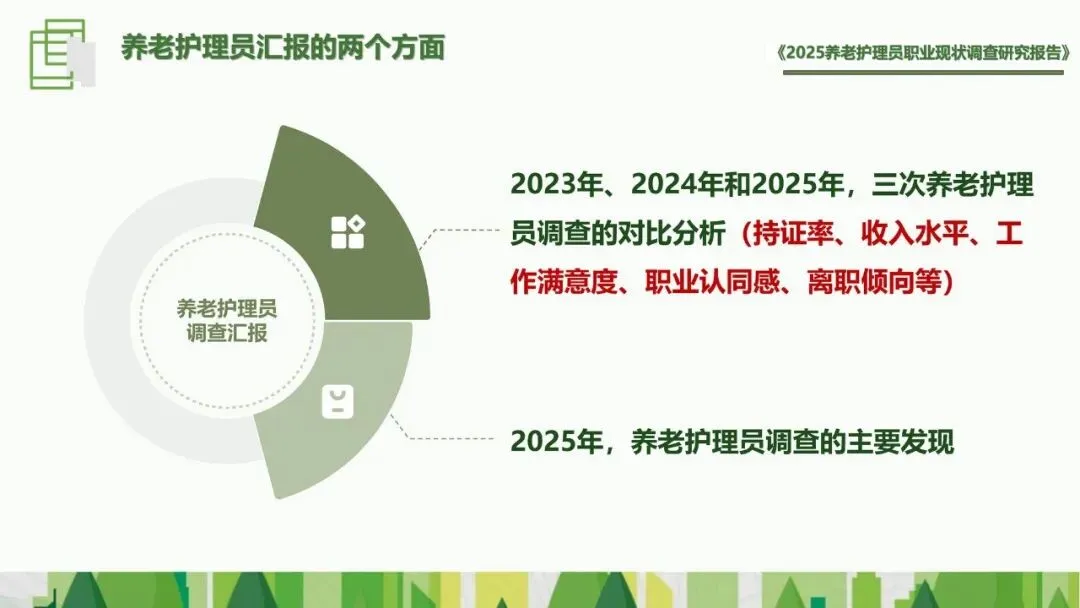 养老护理员汇报的两个方面

《2025养老护理员职业现状调查研究报告》

养老护理员调查汇报

2023年、2024年和2025年，三次养老护理员调查的对比分析（持证率、收入水平、工作满意度、职业认同感、离职倾向等）

2025年，养老护理员调查的主要发现